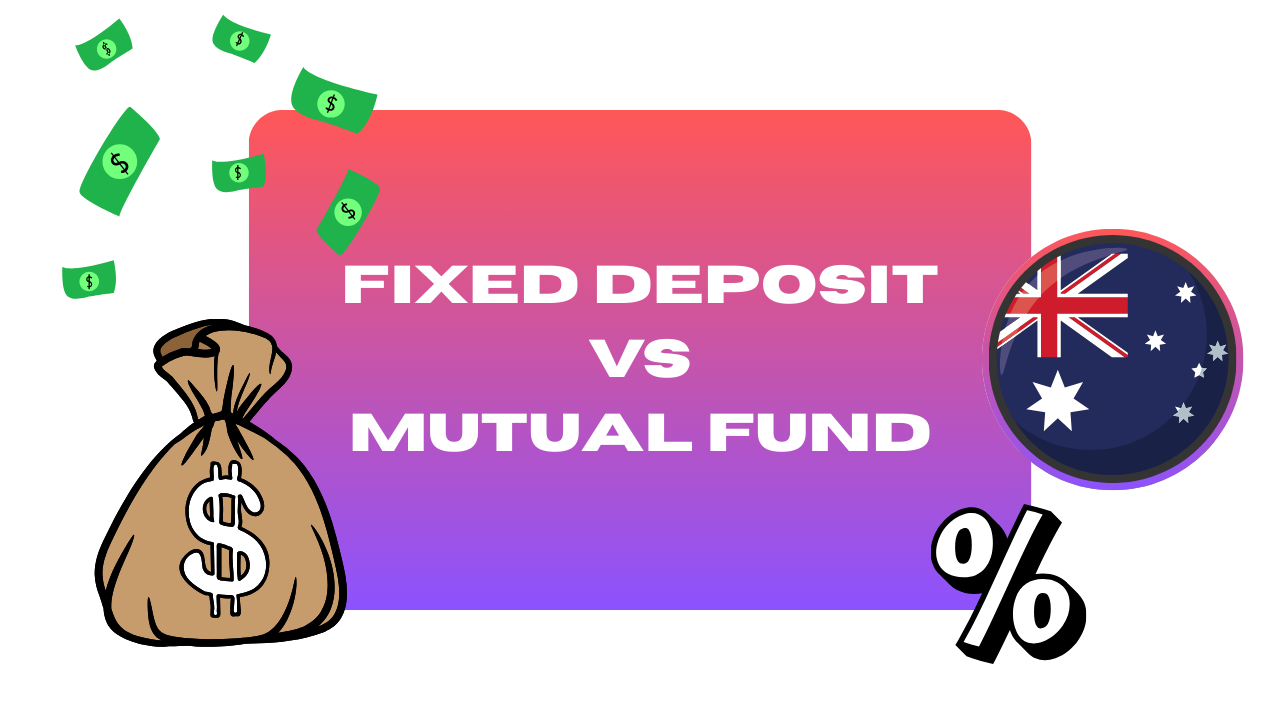 FIXED DEPOSIT
VS
MUTUAL FUND

$

%